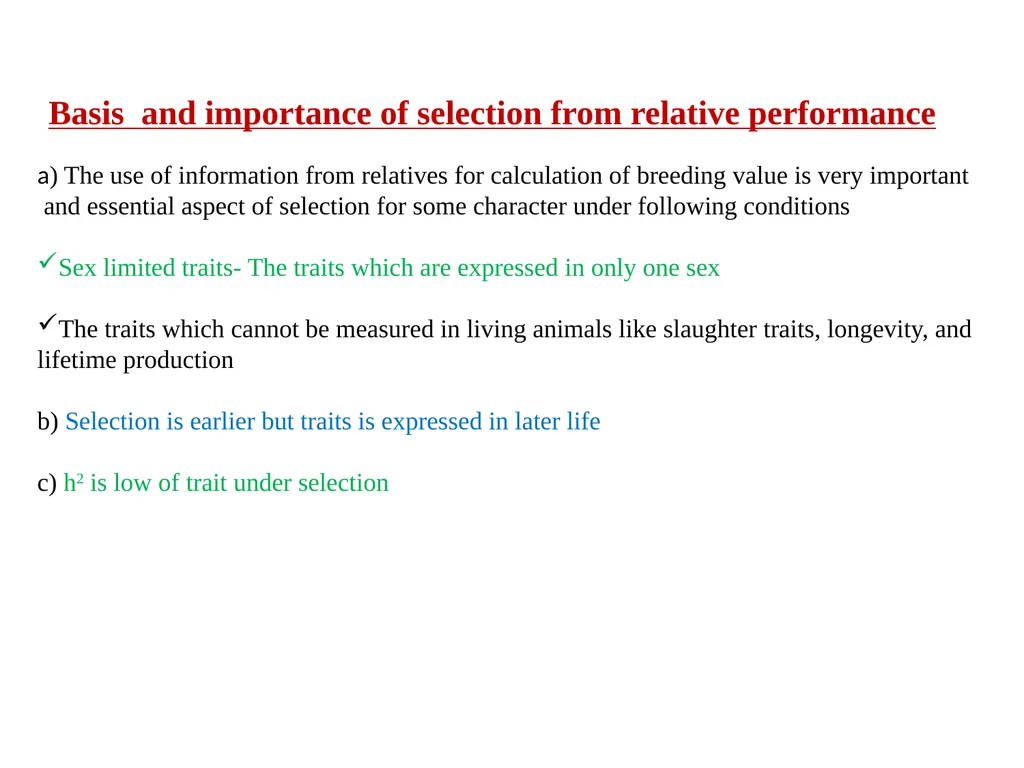 Basis and importance of selection from relative performance

a) The use of information from relatives for calculation of breeding value is very important and essential aspect of selection for some character under following conditions

✓Sex limited traits- The traits which are expressed in only one sex

✓The traits which cannot be measured in living animals like slaughter traits, longevity, and lifetime production

b) Selection is earlier but traits is expressed in later life

c) $h^2$ is low of trait under selection